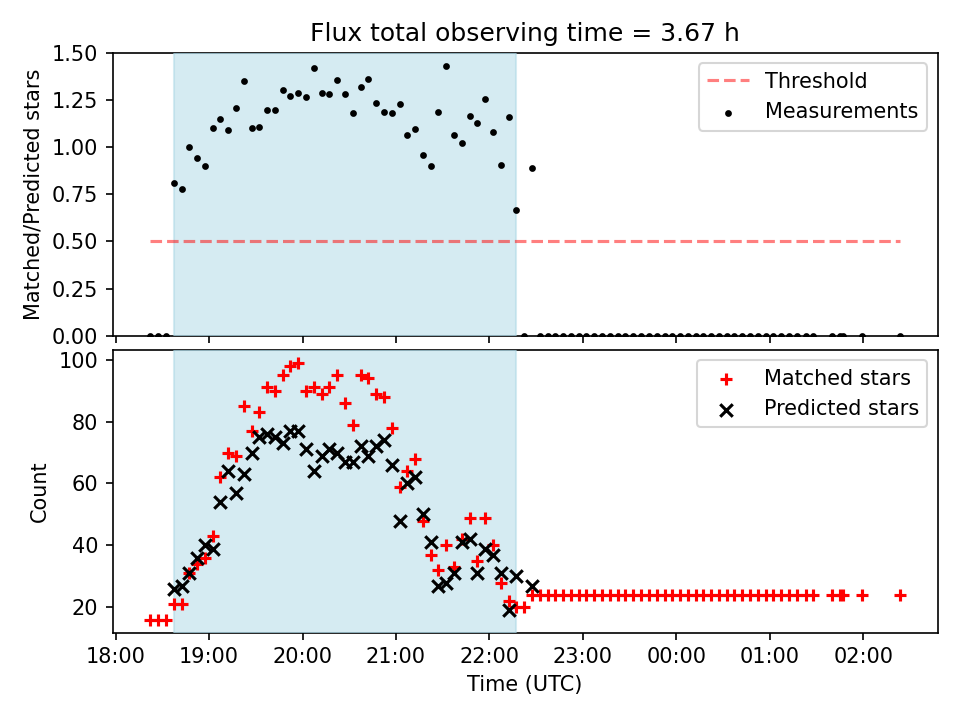 Flux total observing time = 3.67 h

Matched/Predicted stars

1.50
1.25
1.00
0.75
0.50
0.25
0.00

Threshold
Measurements

Count

100
80
60
40
20

Matched stars
Predicted stars

18:00
19:00
20:00
21:00
22:00
23:00
00:00
01:00
02:00

Time (UTC)